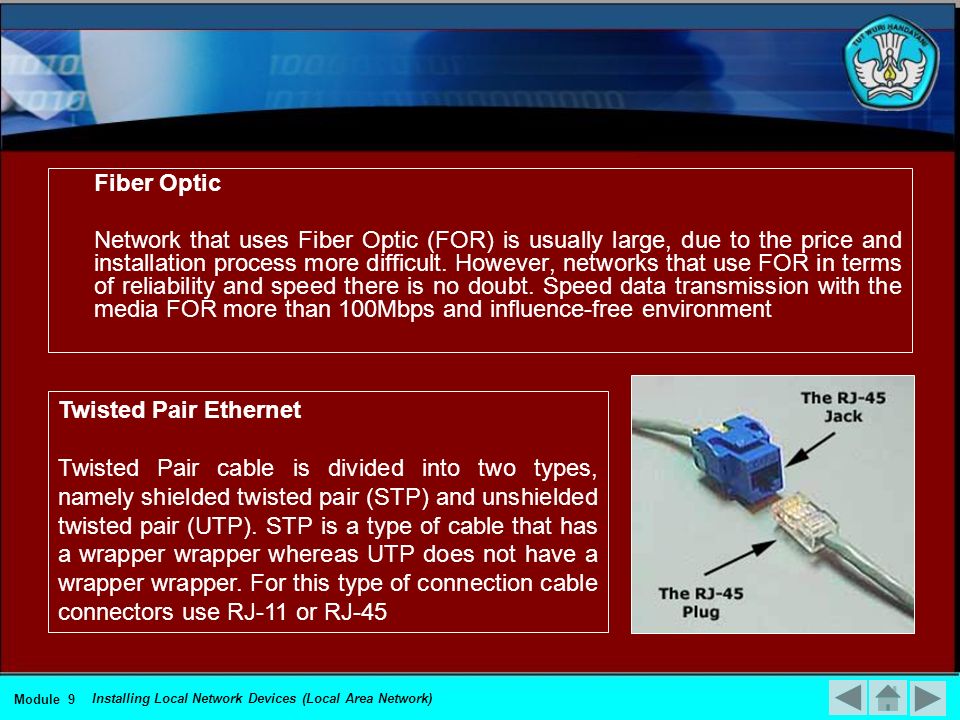 TUT WURI HANDAYANI

Fiber Optic

Network that uses Fiber Optic (FOR) is usually large, due to the price and installation process more difficult. However, networks that use FOR in terms of reliability and speed there is no doubt. Speed data transmission with the media FOR more than 100Mbps and influence-free environment

Twisted Pair Ethernet

Twisted Pair cable is divided into two types, namely shielded twisted pair (STP) and unshielded twisted pair (UTP). STP is a type of cable that has a wrapper wrapper whereas UTP does not have a wrapper wrapper. For this type of connection cable connectors use RJ-11 or RJ-45

The RJ-45 Jack

The RJ-45 Plug

Module 9 Installing Local Network Devices (Local Area Network)